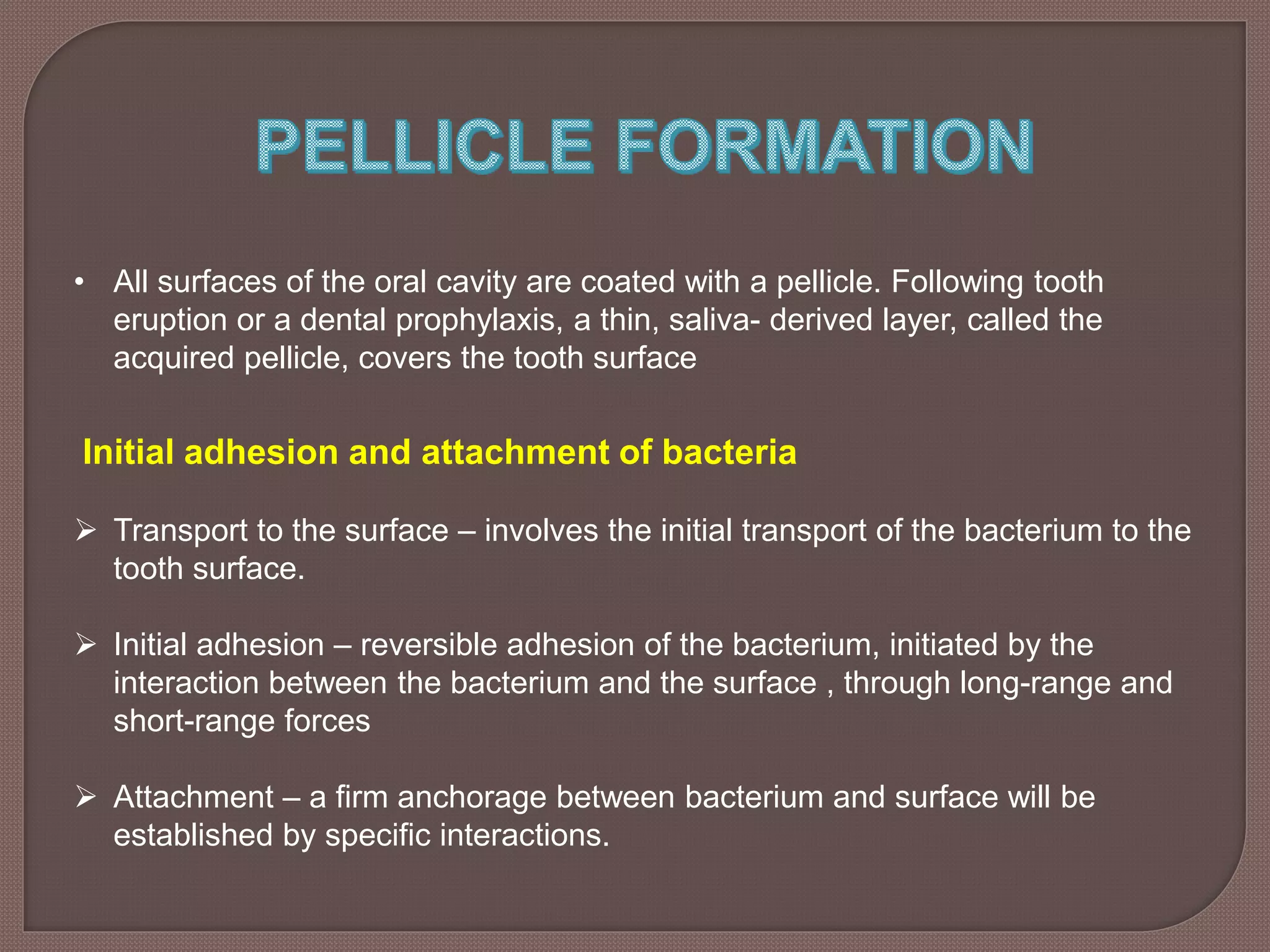 PELLICLE FORMATION

• All surfaces of the oral cavity are coated with a pellicle. Following tooth eruption or a dental prophylaxis, a thin, saliva- derived layer, called the acquired pellicle, covers the tooth surface

Initial adhesion and attachment of bacteria

➢ Transport to the surface – involves the initial transport of the bacterium to the tooth surface.

➢ Initial adhesion – reversible adhesion of the bacterium, initiated by the interaction between the bacterium and the surface , through long-range and short-range forces

➢ Attachment – a firm anchorage between bacterium and surface will be established by specific interactions.